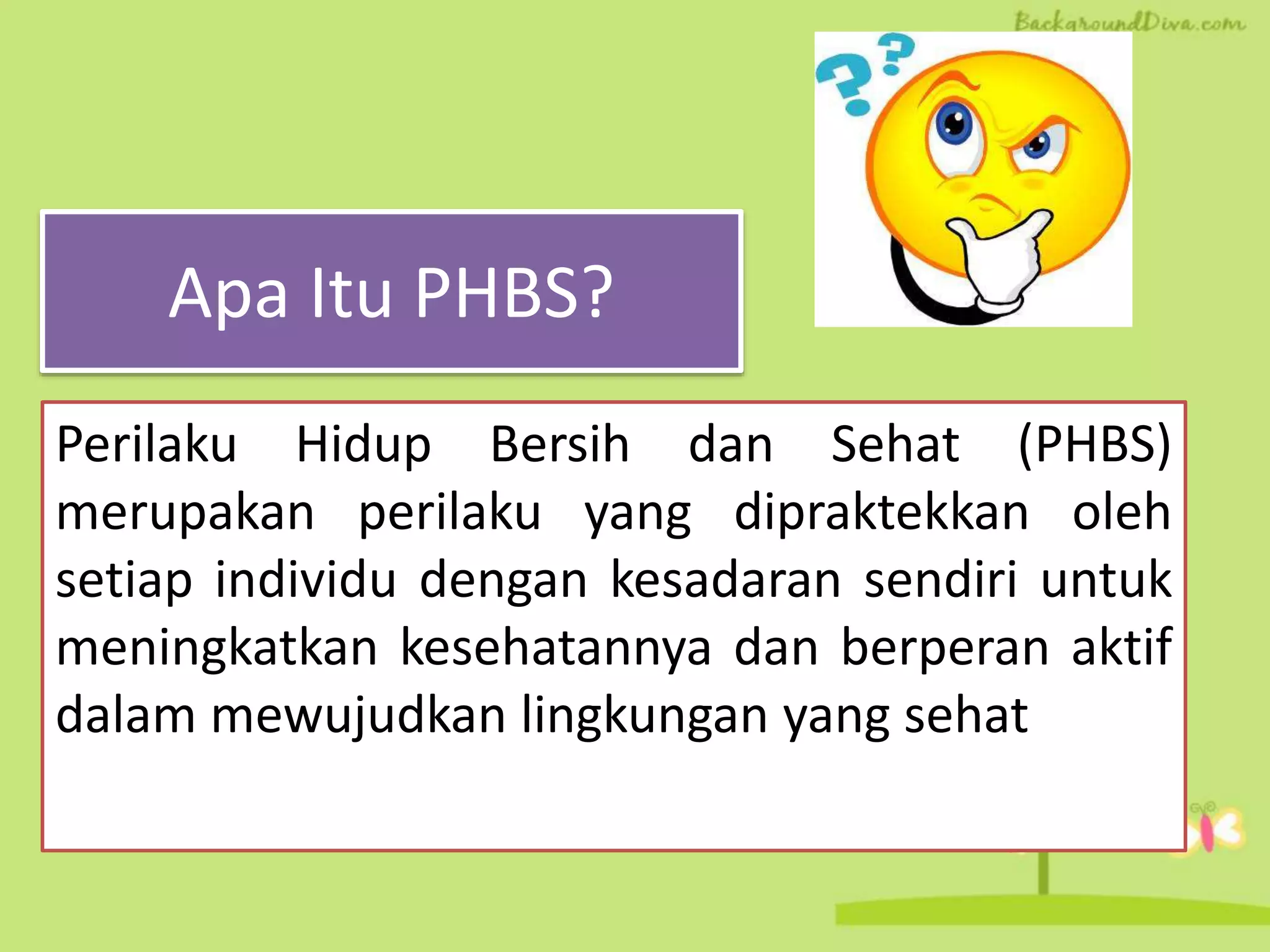 BackgroundDiva.com

Apa Itu PHBS?

Perilaku Hidup Bersih dan Sehat (PHBS) merupakan perilaku yang dipraktekkan oleh setiap individu dengan kesadaran sendiri untuk meningkatkan kesehatannya dan berperan aktif dalam mewujudkan lingkungan yang sehat